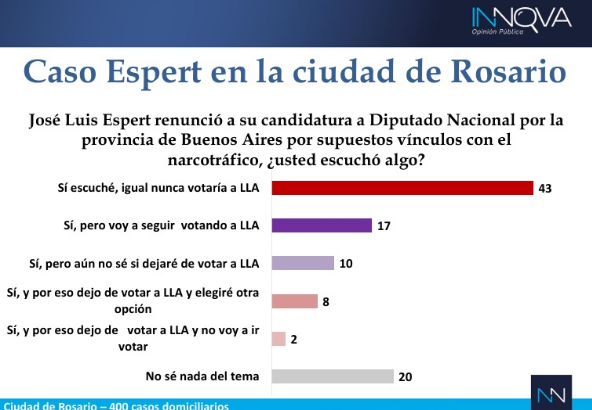 INNOVA
Opinión Pública

Caso Espert en la ciudad de Rosario

José Luis Espert renunció a su candidatura a Diputado Nacional por la provincia de Buenos Aires por supuestos vínculos con el narcotráfico, ¿usted escuchó algo?

Sí escuché, igual nunca votaría a LLA 43
Sí, pero voy a seguir votando a LLA 17
Sí, pero aún no sé si dejaré de votar a LLA 10
Sí, y por eso dejo de votar a LLA y elegiré otra opción 8
Sí, y por eso dejo de votar a LLA y no voy a ir votar 2
No sé nada del tema 20

NN

Ciudad de Rosario – 400 casos domiciliarios